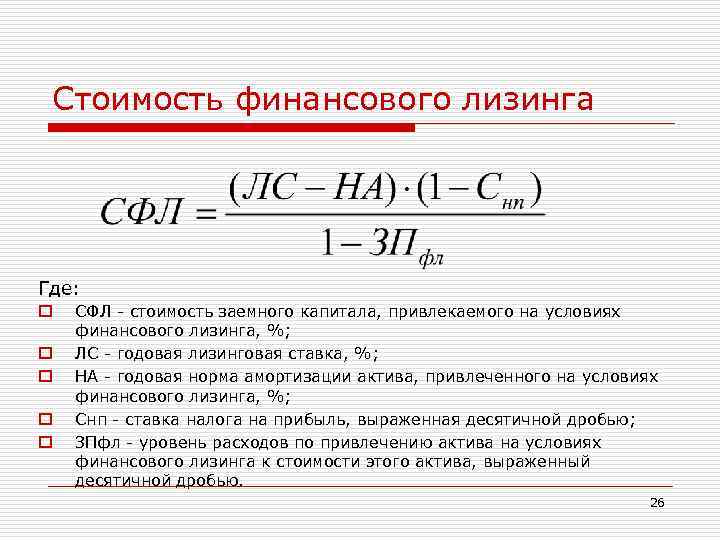 Стоимость финансового лизинга

$СФЛ = \frac{(ЛС - НА) \cdot (1 - С_{нп})}{1 - ЗП_{фл}}$

Где:

СФЛ - стоимость заемного капитала, привлекаемого на условиях финансового лизинга, %;

ЛС - годовая лизинговая ставка, %;

НА - годовая норма амортизации актива, привлеченного на условиях финансового лизинга, %;

Снп - ставка налога на прибыль, выраженная десятичной дробью;

ЗПфл - уровень расходов по привлечению актива на условиях финансового лизинга к стоимости этого актива, выраженный десятичной дробью.

26